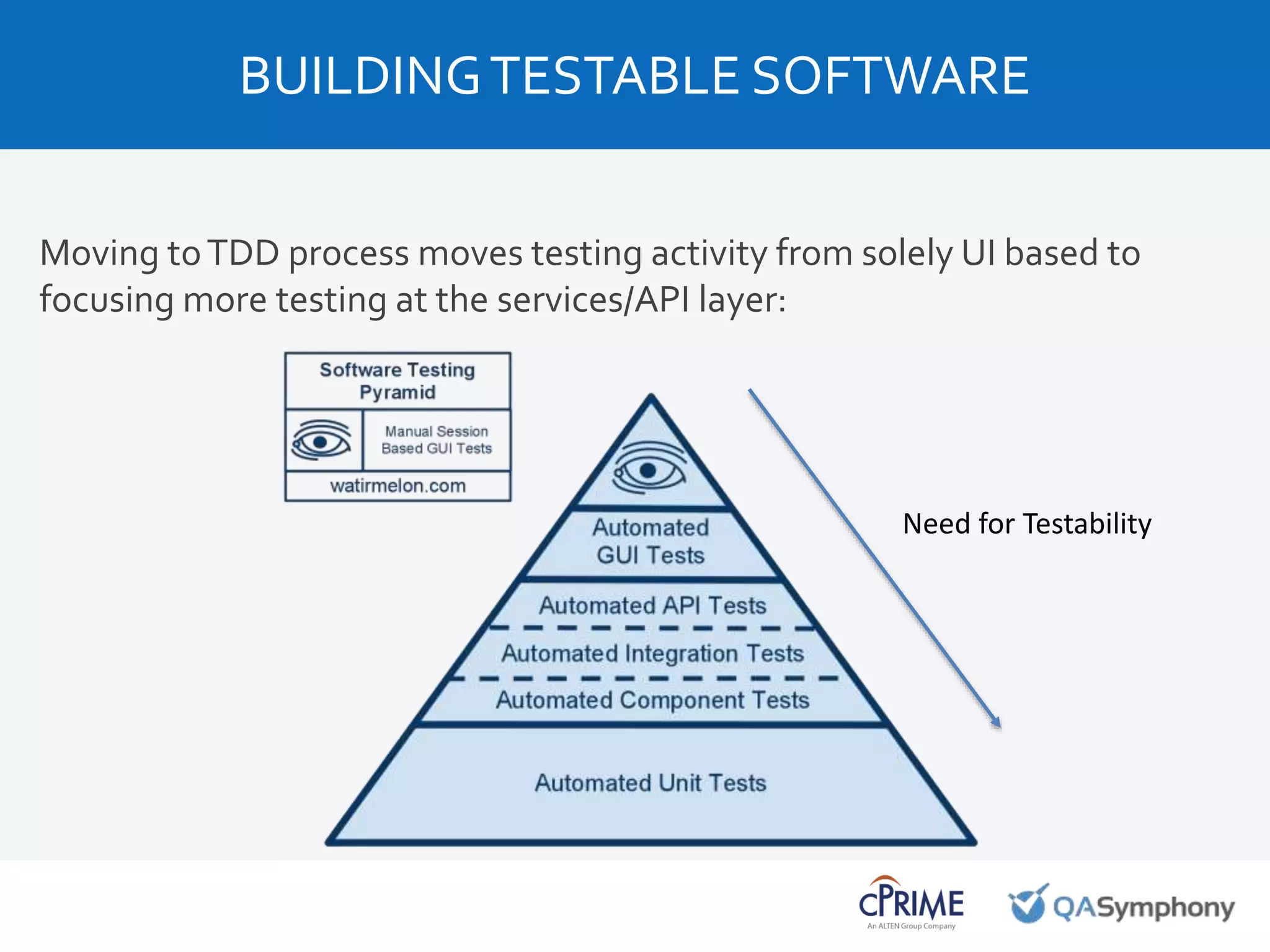 BUILDING TESTABLE SOFTWARE

Moving to TDD process moves testing activity from solely UI based to focusing more testing at the services/API layer:

Software Testing Pyramid

Manual Session Based GUI Tests

watirmelon.com

Automated GUI Tests

Automated API Tests

Automated Integration Tests

Automated Component Tests

Automated Unit Tests

Need for Testability

CPRIME
An ALTEN Group Company

QASymphony